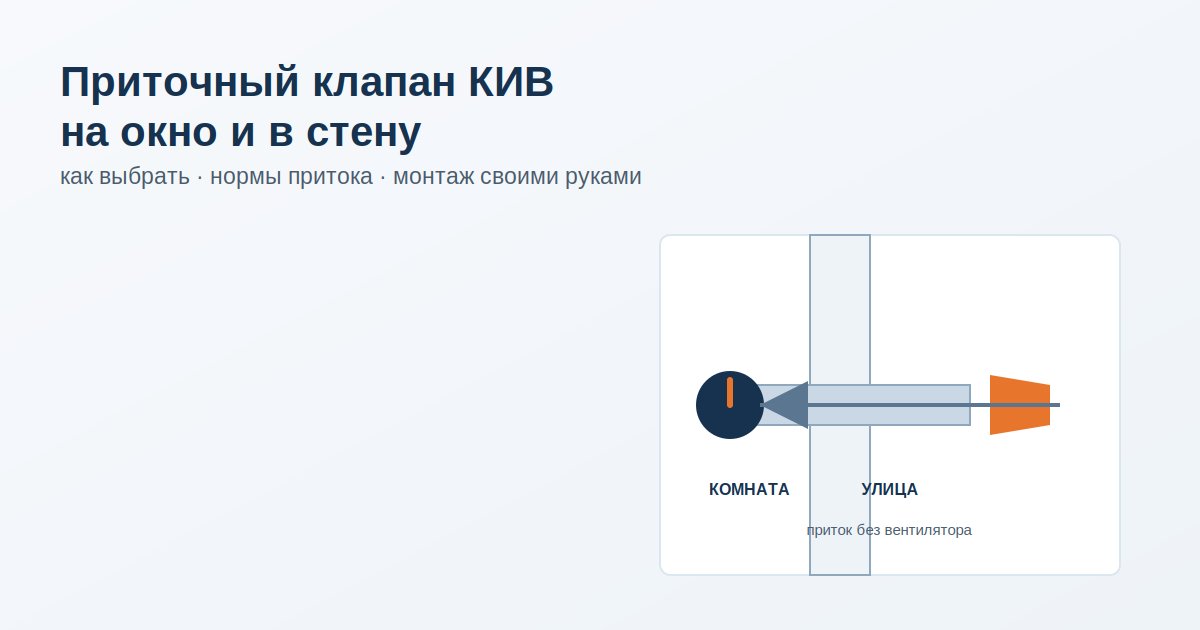 Приточный клапан КИВ на окно и в стену

как выбрать · нормы притока · монтаж своими руками

КОМНАТА

УЛИЦА

приток без вентилятора